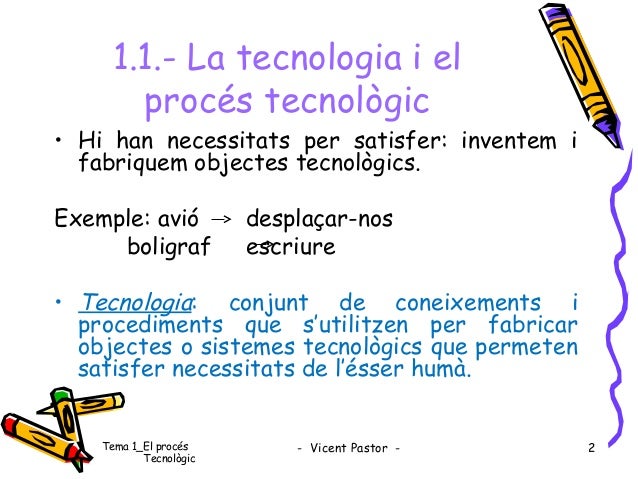 1.1.- La tecnologia i el procés tecnològic

• Hi han necessitats per satisfer: inventem i fabriquem objectes tecnològics.

Exemple: avió → desplaçar-nos
boligraf → escriure

• Tecnologia: conjunt de coneixements i procediments que s'utilitzen per fabricar objectes o sistemes tecnològics que permeten satisfer necessitats de l'ésser humà.

Tema 1_El procés Tecnològic

- Vicent Pastor -

2